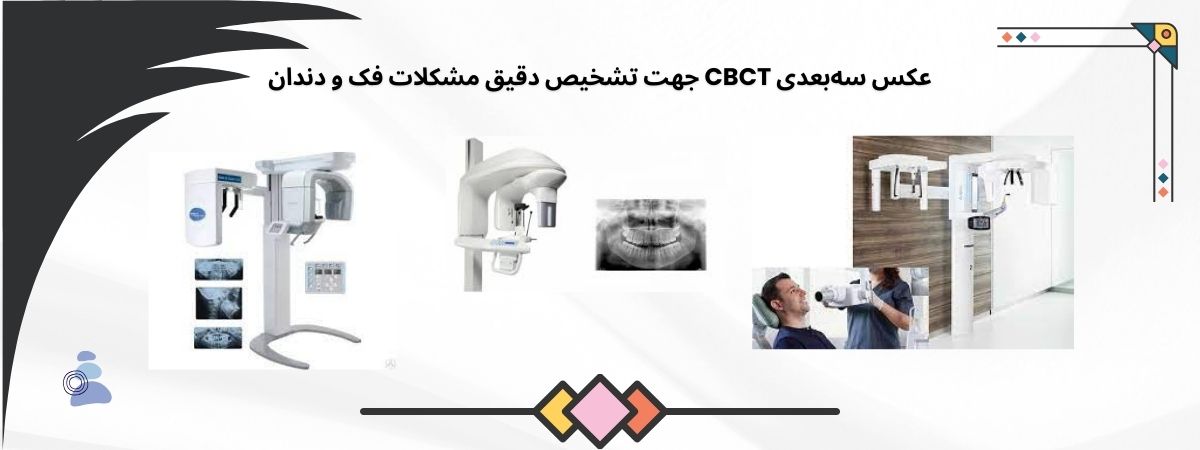 عکس سه‌بعدی CBCT جهت تشخیص دقیق مشکلات فک و دندان